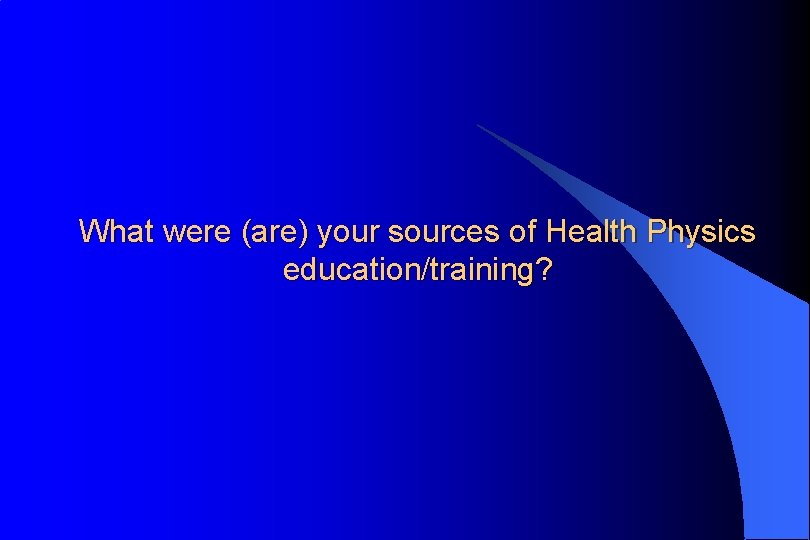 What were (are) your sources of Health Physics education/training?